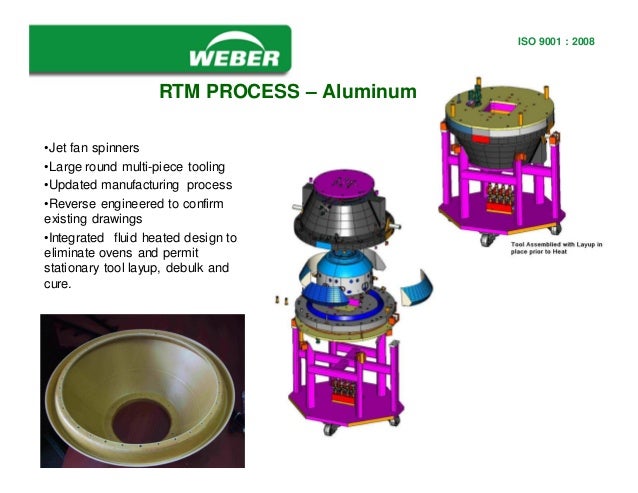 WEBER

ISO 9001 : 2008

RTM PROCESS – Aluminum

•Jet fan spinners
•Large round multi-piece tooling
•Updated manufacturing process
•Reverse engineered to confirm existing drawings
•Integrated fluid heated design to eliminate ovens and permit stationary tool layup, debulk and cure.

Tool Assembled with Layup in place prior to Heat